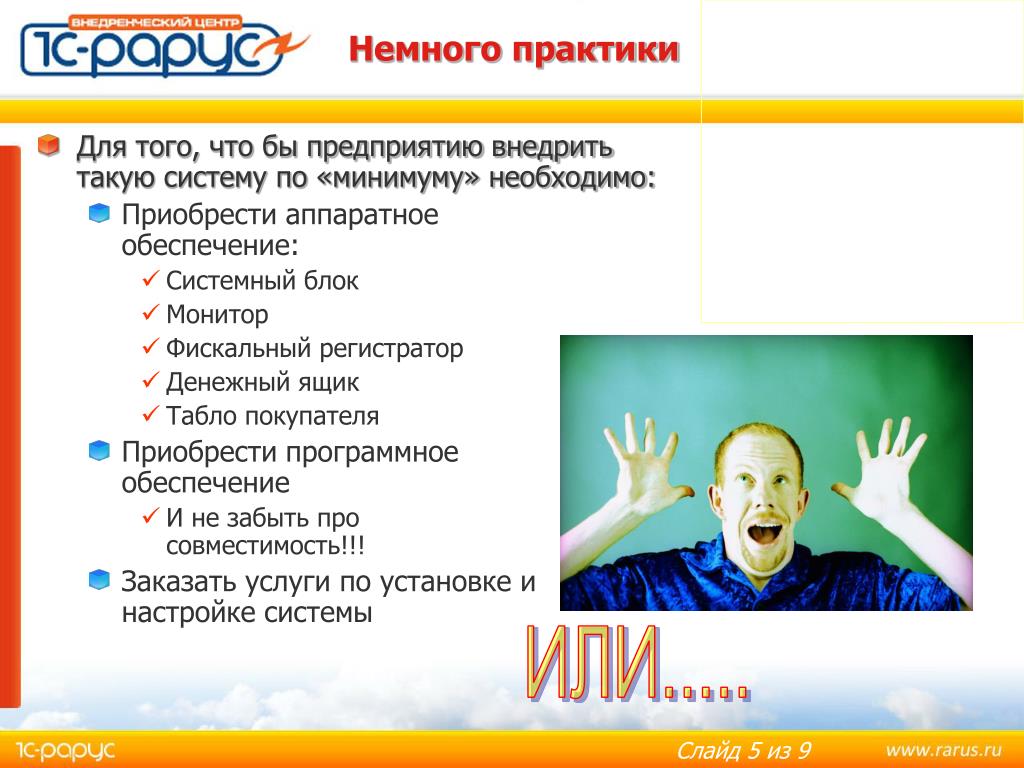 ВНЕДРЕНЧЕСКИЙ ЦЕНТР
1С-РАРУС

Немного практики

Для того, что бы предприятию внедрить такую систему по «минимуму» необходимо:

Приобрести аппаратное обеспечение:

✓ Системный блок
✓ Монитор
✓ Фискальный регистратор
✓ Денежный ящик
✓ Табло покупателя

Приобрести программное обеспечение

✓ И не забыть про совместимость!!!

Заказать услуги по установке и настройке системы

ИЛИ.....

1С-РАРУС

Слайд 5 из 9

www.rarus.ru